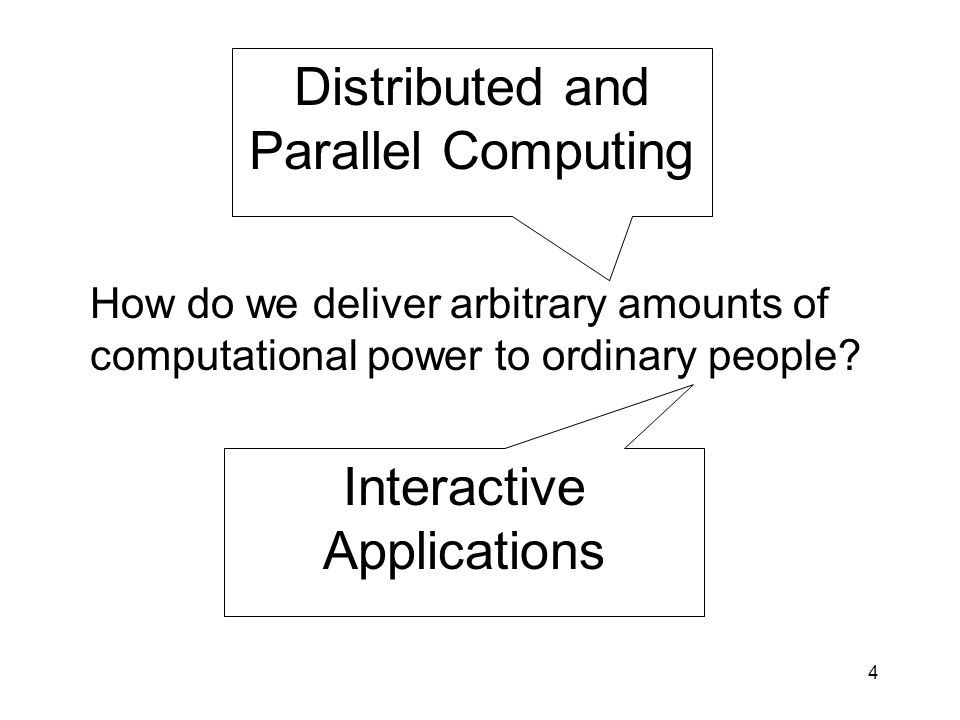 Distributed and Parallel Computing

How do we deliver arbitrary amounts of computational power to ordinary people?

Interactive Applications

4